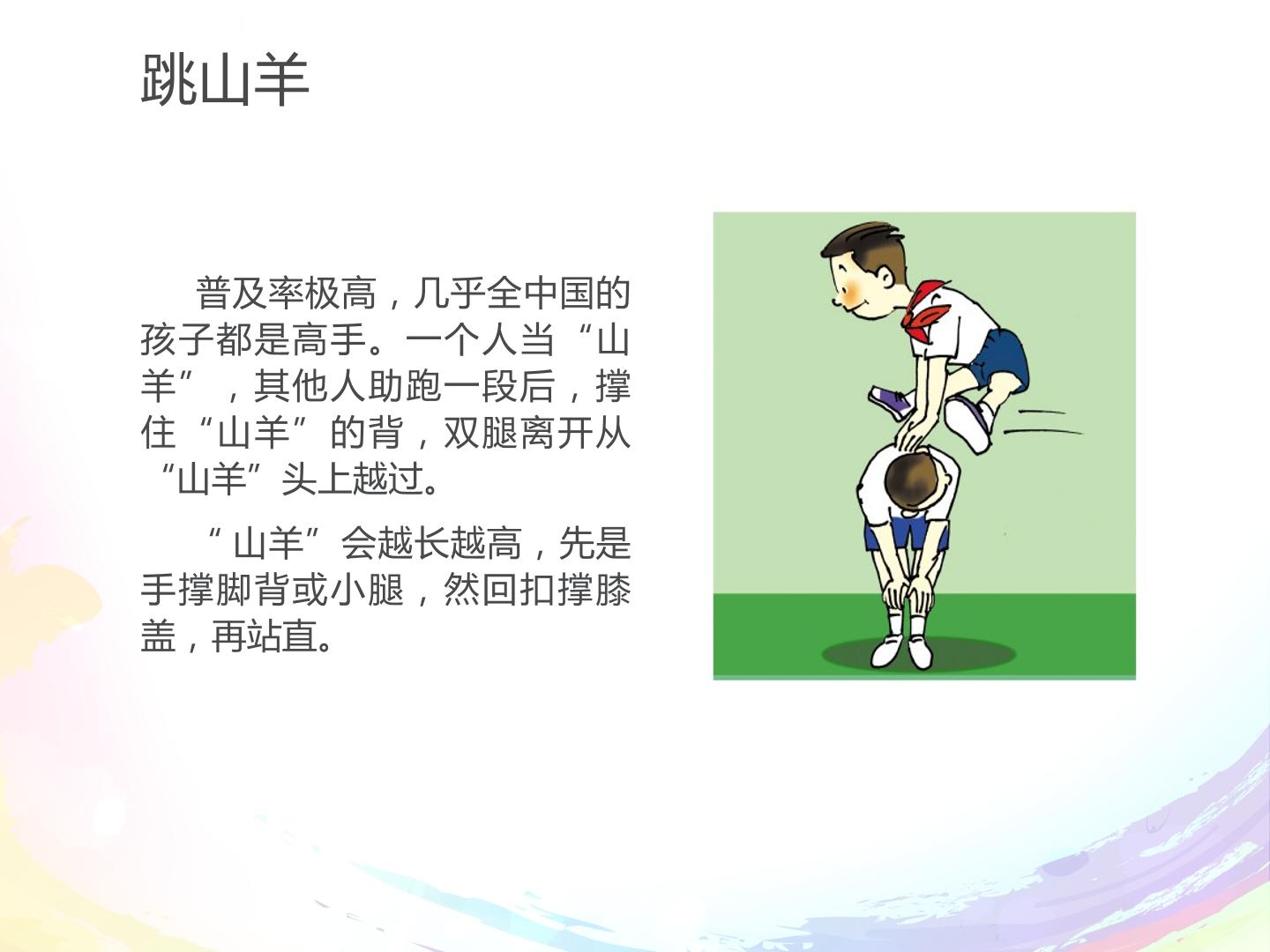 跳山羊

普及率极高，几乎全中国的孩子都是高手。一个人当“山羊”，其他人助跑一段后，撑住“山羊”的背，双腿离开从“山羊”头上越过。

“山羊”会越长越高，先是手撑脚背或小腿，然回扣撑膝盖，再站直。